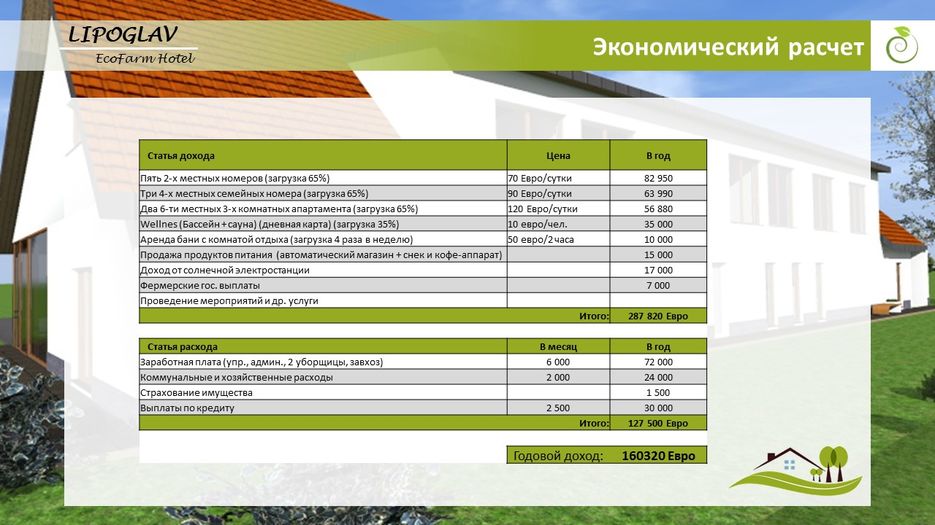 LIPOGLAV
EcoFarm Hotel

Экономический расчет

| Статья дохода | Цена | В год |
|---|---|---|
| Пять 2-х местных номеров (загрузка 65%) | 70 Евро/сутки | 82 950 |
| Три 4-х местных семейных номера (загрузка 65%) | 90 Евро/сутки | 63 990 |
| Два 6-ти местных 3-х комнатных апартамента (загрузка 65%) | 120 Евро/сутки | 56 880 |
| Wellnes (Бассейн + сауна) (дневная карта) (загрузка 35%) | 10 евро/чел. | 35 000 |
| Аренда бани с комнатой отдыха (загрузка 4 раза в неделю) | 50 евро/2 часа | 10 000 |
| Продажа продуктов питания (автоматический магазин + снек и кофе-аппарат) | | 15 000 |
| Доход от солнечной электростанции | | 17 000 |
| Фермерские гос. выплаты | | 7 000 |
| Проведение мероприятий и др. услуги | | |
| | Итого: | 287 820 Евро |

| Статья расхода | В месяц | В год |
|---|---|---|
| Заработная плата (упр., админ., 2 уборщицы, завхоз) | 6 000 | 72 000 |
| Коммунальные и хозяйственные расходы | 2 000 | 24 000 |
| Страхование имущества | | 1 500 |
| Выплаты по кредиту | 2 500 | 30 000 |
| | Итого: | 127 500 Евро |

Годовой доход: 160320 Евро